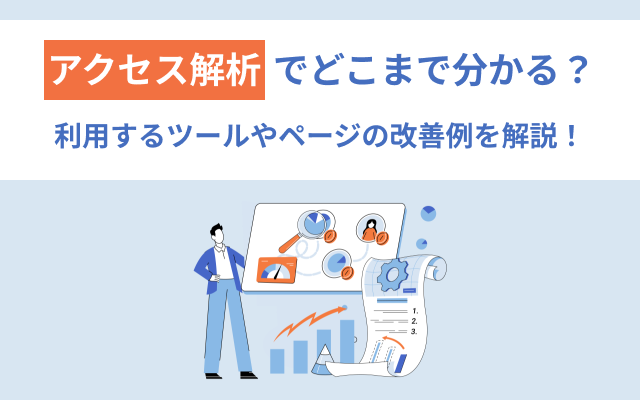 アクセス解析でどこまで分かる？

利用するツールやページの改善例を解説！

1.
2.
3.